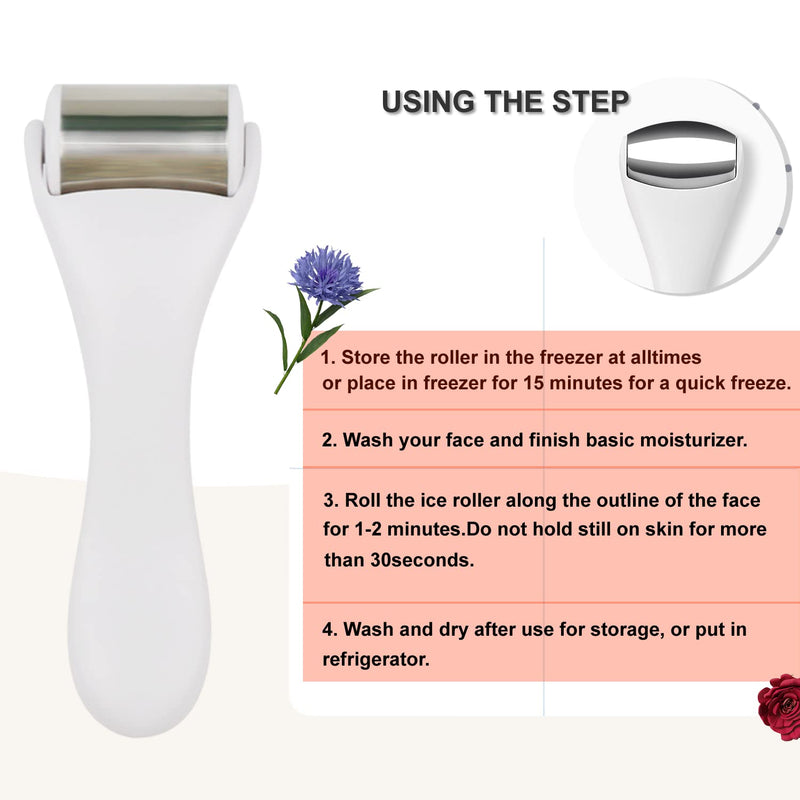 USING THE STEP

1. Store the roller in the freezer at alltimes or place in freezer for 15 minutes for a quick freeze.

2. Wash your face and finish basic moisturizer.

3. Roll the ice roller along the outline of the face for 1-2 minutes.Do not hold still on skin for more than 30seconds.

4. Wash and dry after use for storage, or put in refrigerator.